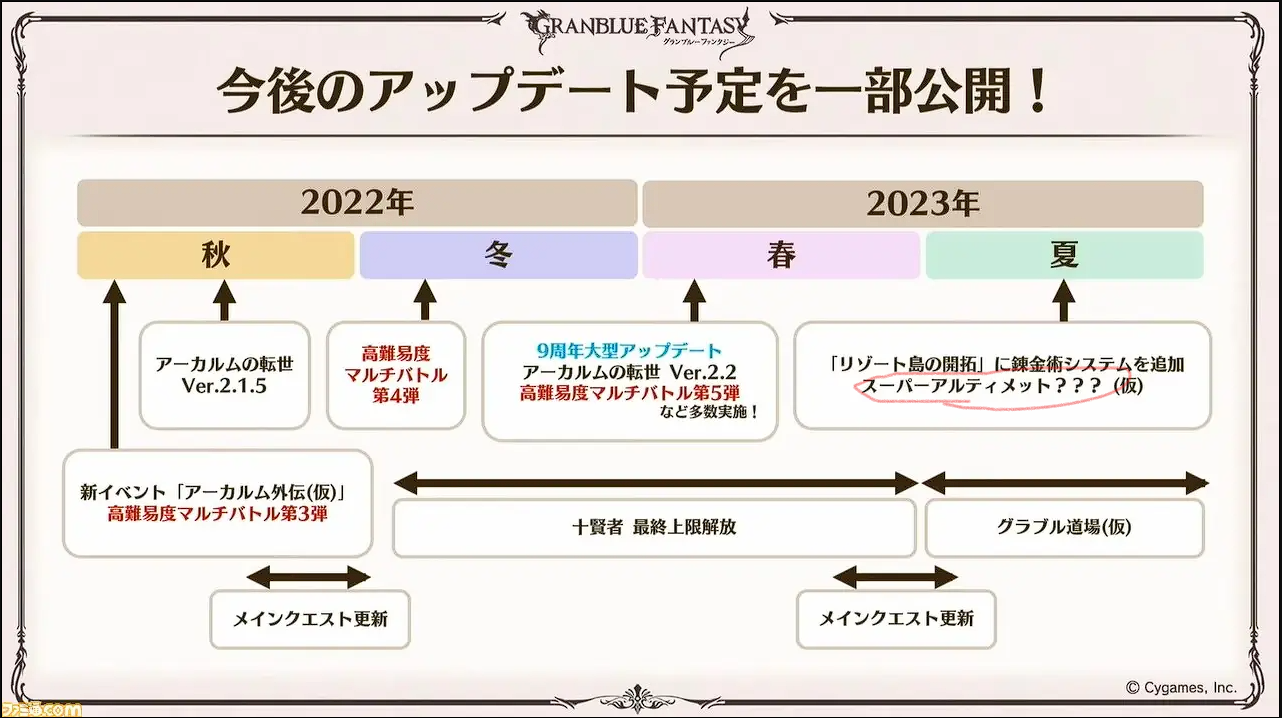 GRANBLUE FANTASY
グランブルーファンタジー

今後のアップデート予定を一部公開！

2022年

2023年

秋

冬

春

夏

アーカルムの転世 Ver.2.1.5

高難易度 マルチバトル 第4弾

9周年大型アップデート
アーカルムの転世 Ver.2.2
高難易度マルチバトル第5弾
など多数実施！

「リゾート島の開拓」に錬金術システムを追加
スーパーアルティメット？？？（仮）

新イベント「アーカルム外伝(仮)」
高難易度マルチバトル第3弾

十賢者 最終上限解放

グラブル道場(仮)

メインクエスト更新

メインクエスト更新

© Cygames, Inc.

ファミ通.com